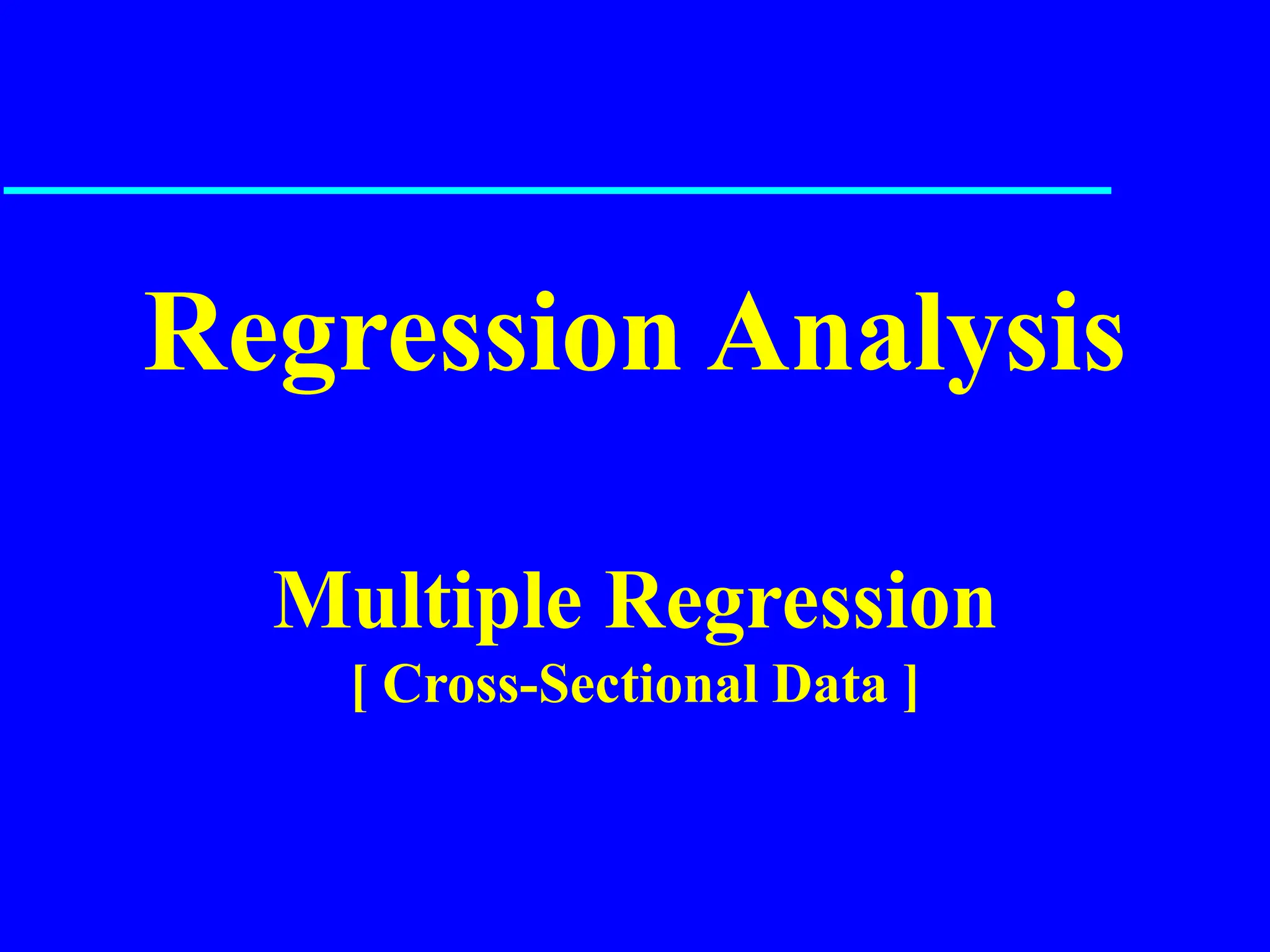 Regression Analysis

Multiple Regression
[ Cross-Sectional Data ]